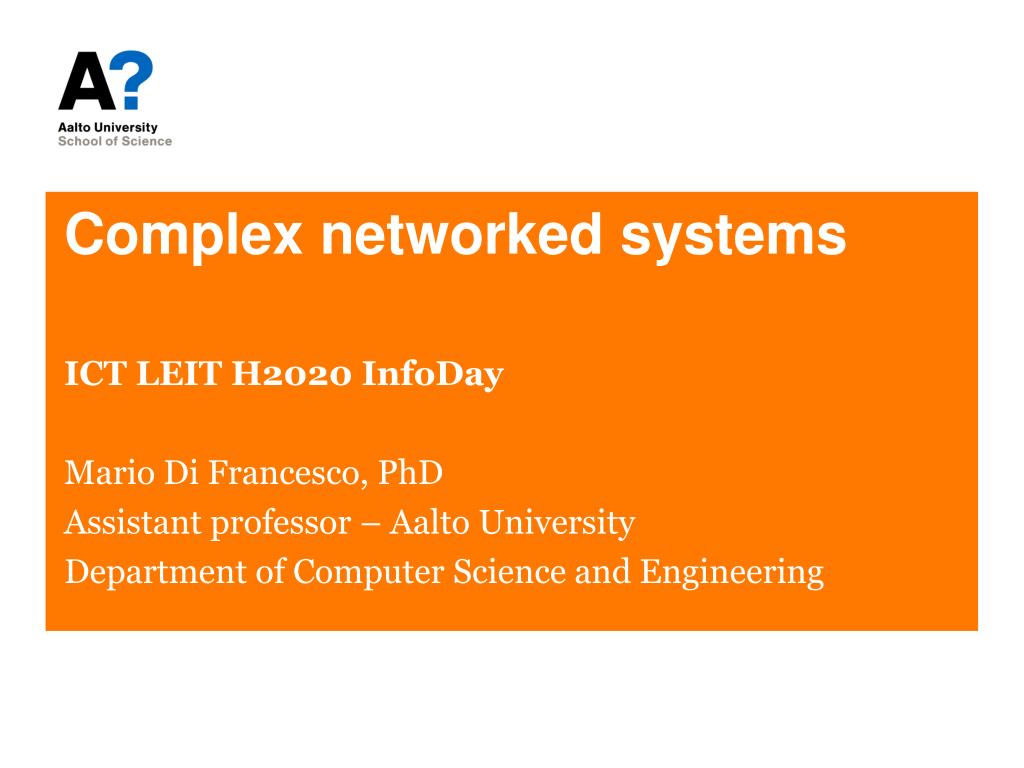 A?
Aalto University
School of Science

Complex networked systems

ICT LEIT H2020 InfoDay

Mario Di Francesco, PhD
Assistant professor – Aalto University
Department of Computer Science and Engineering